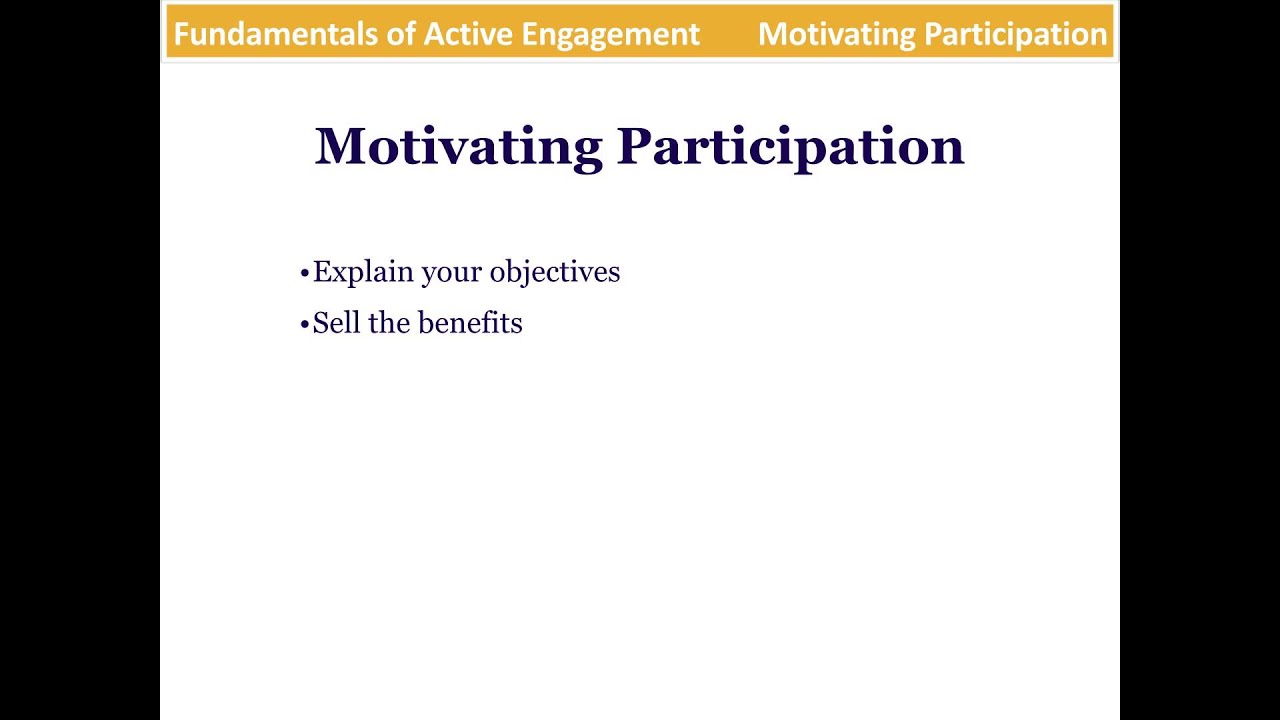 Fundamentals of Active Engagement Motivating Participation

Motivating Participation

•Explain your objectives
•Sell the benefits